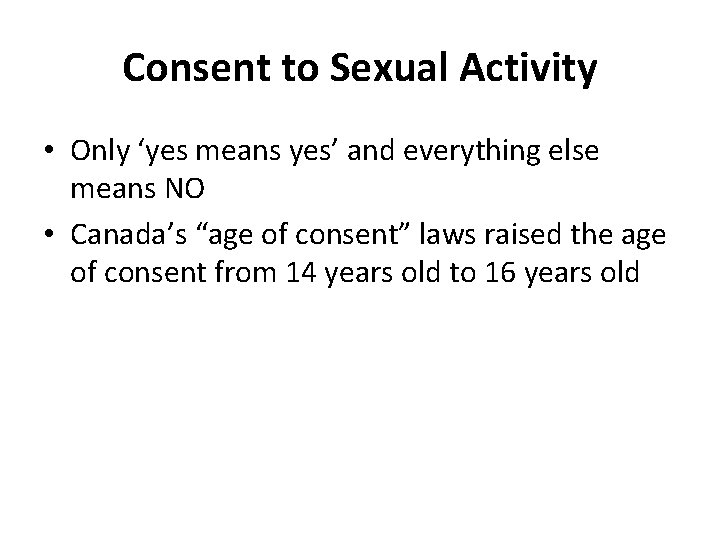 Consent to Sexual Activity

• Only ‘yes means yes’ and everything else means NO
• Canada’s “age of consent” laws raised the age of consent from 14 years old to 16 years old